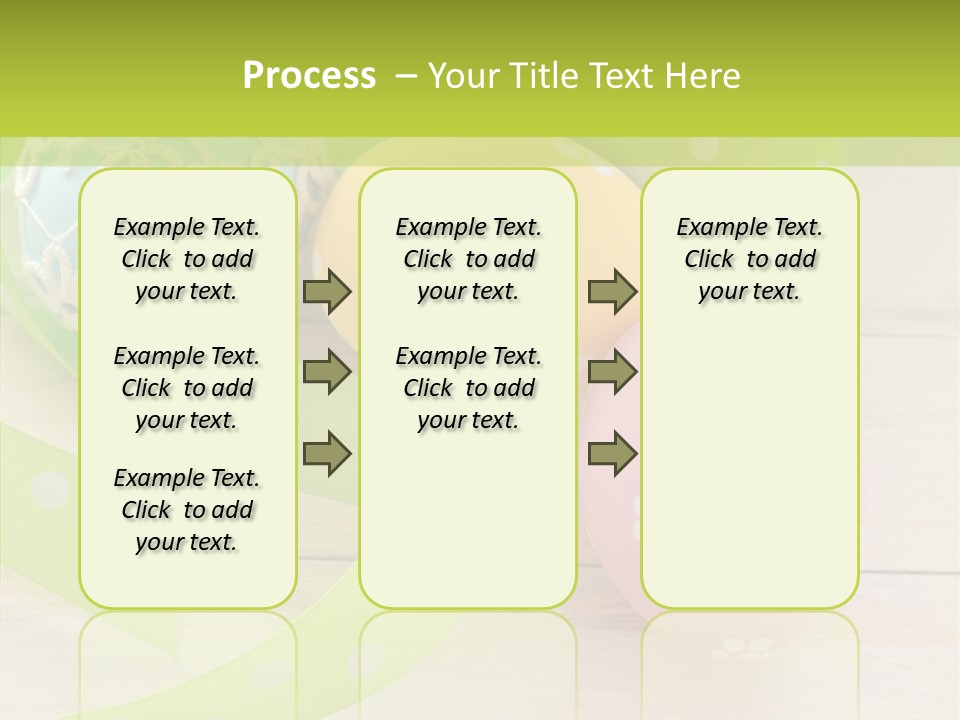 Process – Your Title Text Here

Example Text. Click to add your text.

Example Text. Click to add your text.

Example Text. Click to add your text.

Example Text. Click to add your text.

Example Text. Click to add your text.

Example Text. Click to add your text.